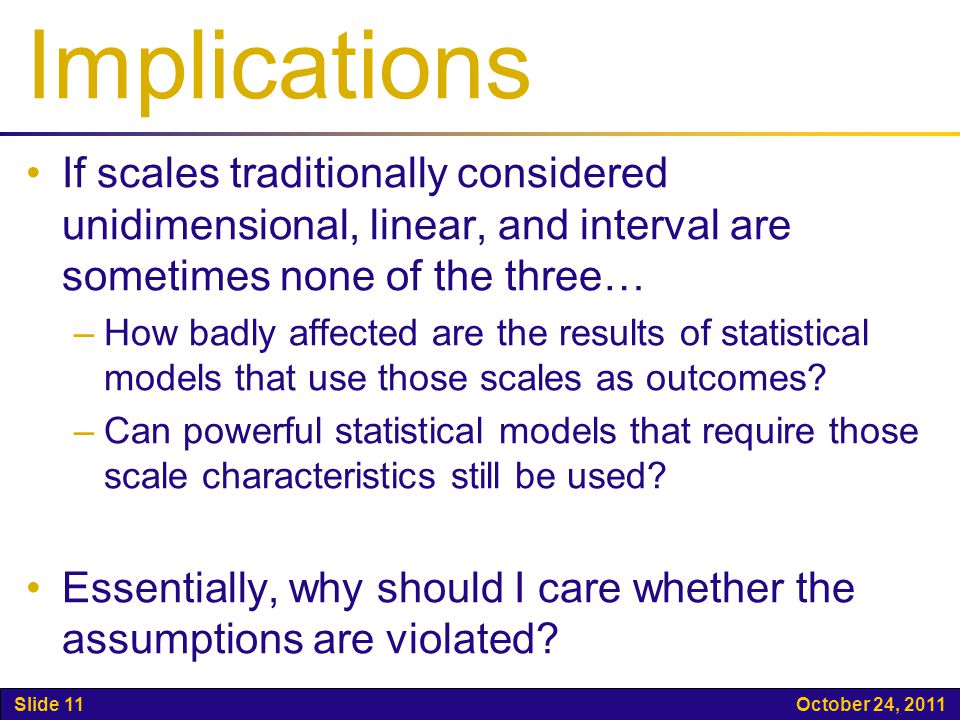 Implications

• If scales traditionally considered unidimensional, linear, and interval are sometimes none of the three…
  – How badly affected are the results of statistical models that use those scales as outcomes?
  – Can powerful statistical models that require those scale characteristics still be used?

• Essentially, why should I care whether the assumptions are violated?

Slide 11 October 24, 2011